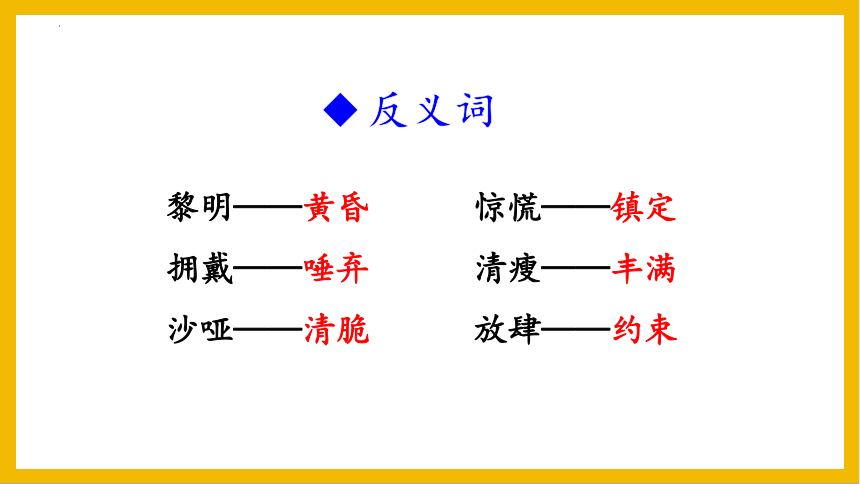 ◆反义词

黎明——黄昏

拥戴——唾弃

沙哑——清脆

惊慌——镇定

清瘦——丰满

放肆——约束